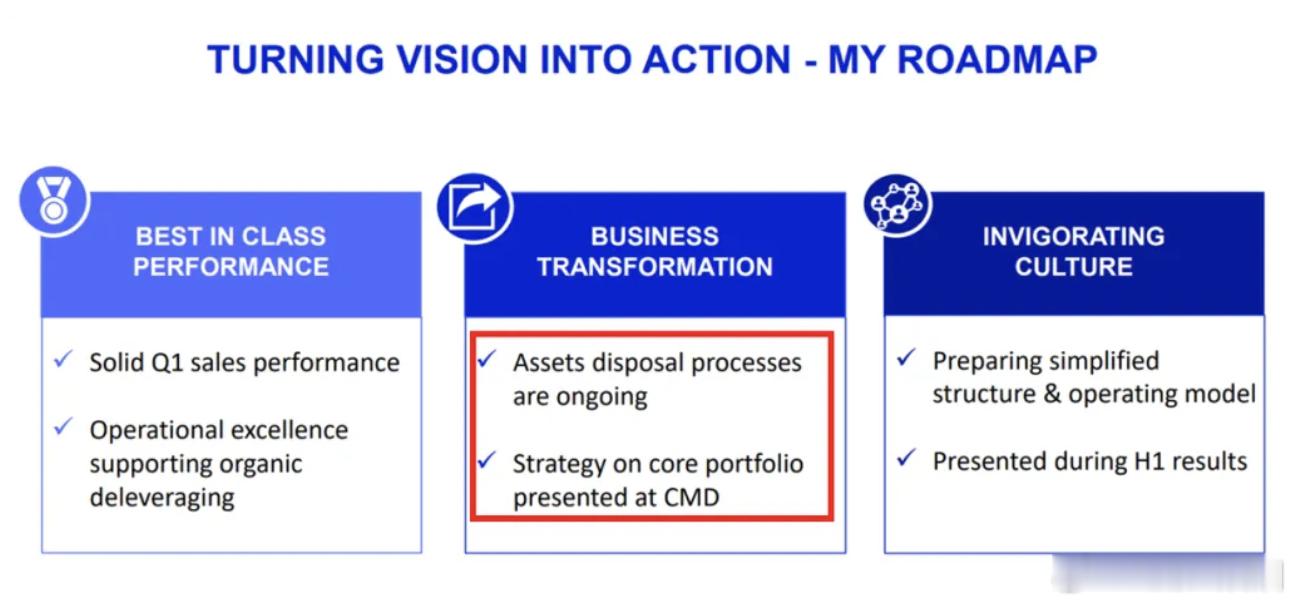 TURNING VISION INTO ACTION - MY ROADMAP

BEST IN CLASS PERFORMANCE

✓ Solid Q1 sales performance

✓ Operational excellence supporting organic deleveraging

BUSINESS TRANSFORMATION

✓ Assets disposal processes are ongoing

✓ Strategy on core portfolio presented at CMD

INVIGORATING CULTURE

✓ Preparing simplified structure & operating model

✓ Presented during H1 results